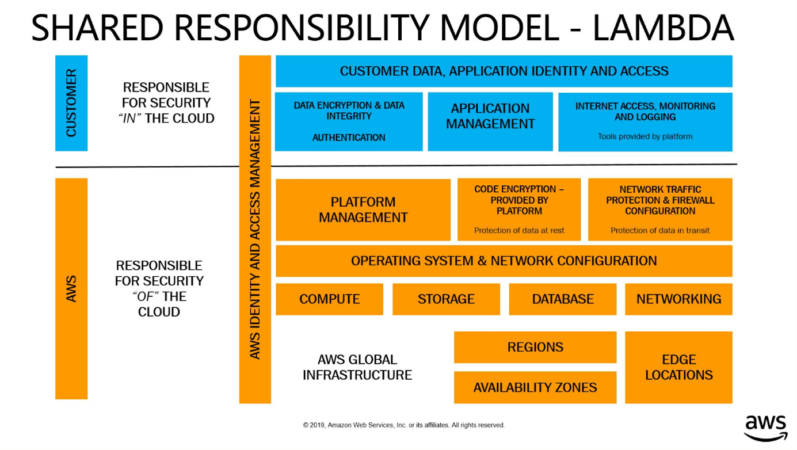 SHARED RESPONSIBILITY MODEL - LAMBDA

CUSTOMER

RESPONSIBLE FOR SECURITY "IN" THE CLOUD

AWS IDENTITY AND ACCESS MANAGEMENT

CUSTOMER DATA, APPLICATION IDENTITY AND ACCESS

DATA ENCRYPTION & DATA INTEGRITY

AUTHENTICATION

APPLICATION MANAGEMENT

INTERNET ACCESS, MONITORING AND LOGGING

Tools provided by platform

AWS

RESPONSIBLE FOR SECURITY "OF" THE CLOUD

PLATFORM MANAGEMENT

CODE ENCRYPTION – PROVIDED BY PLATFORM

Protection of data at rest

NETWORK TRAFFIC PROTECTION & FIREWALL CONFIGURATION

Protection of data in transit

OPERATING SYSTEM & NETWORK CONFIGURATION

COMPUTE

STORAGE

DATABASE

NETWORKING

AWS GLOBAL INFRASTRUCTURE

REGIONS

AVAILABILITY ZONES

EDGE LOCATIONS

© 2019, Amazon Web Services, Inc. or its affiliates. All rights reserved.

aws